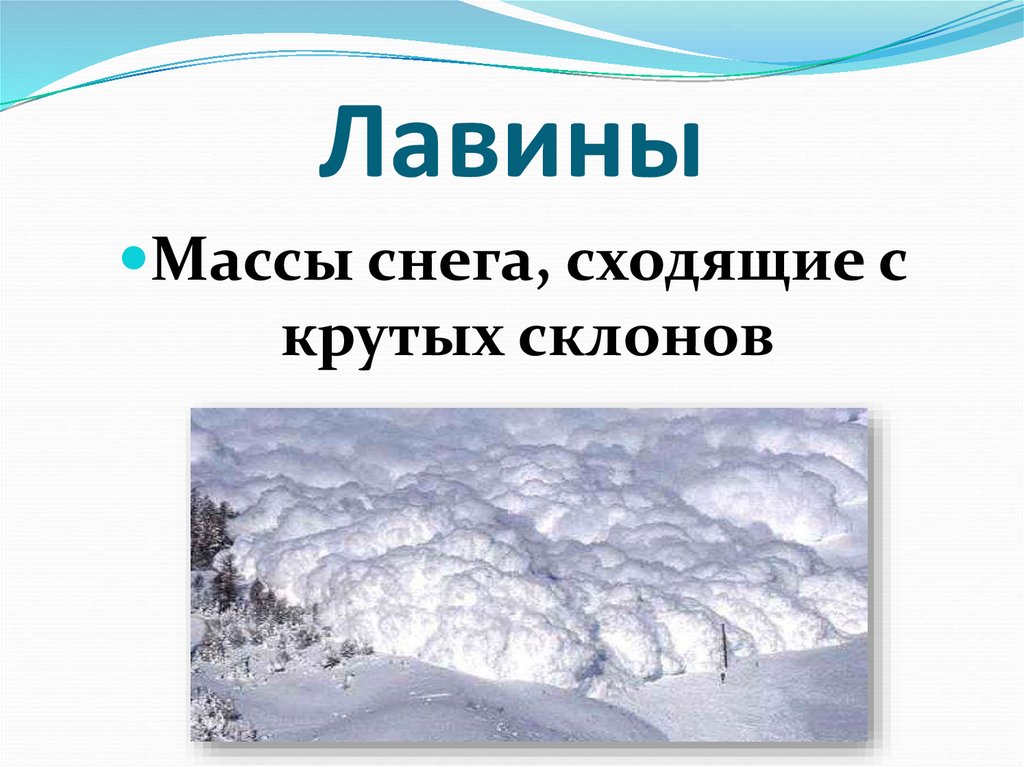 Лавины

Массы снега, сходящие с крутых склонов